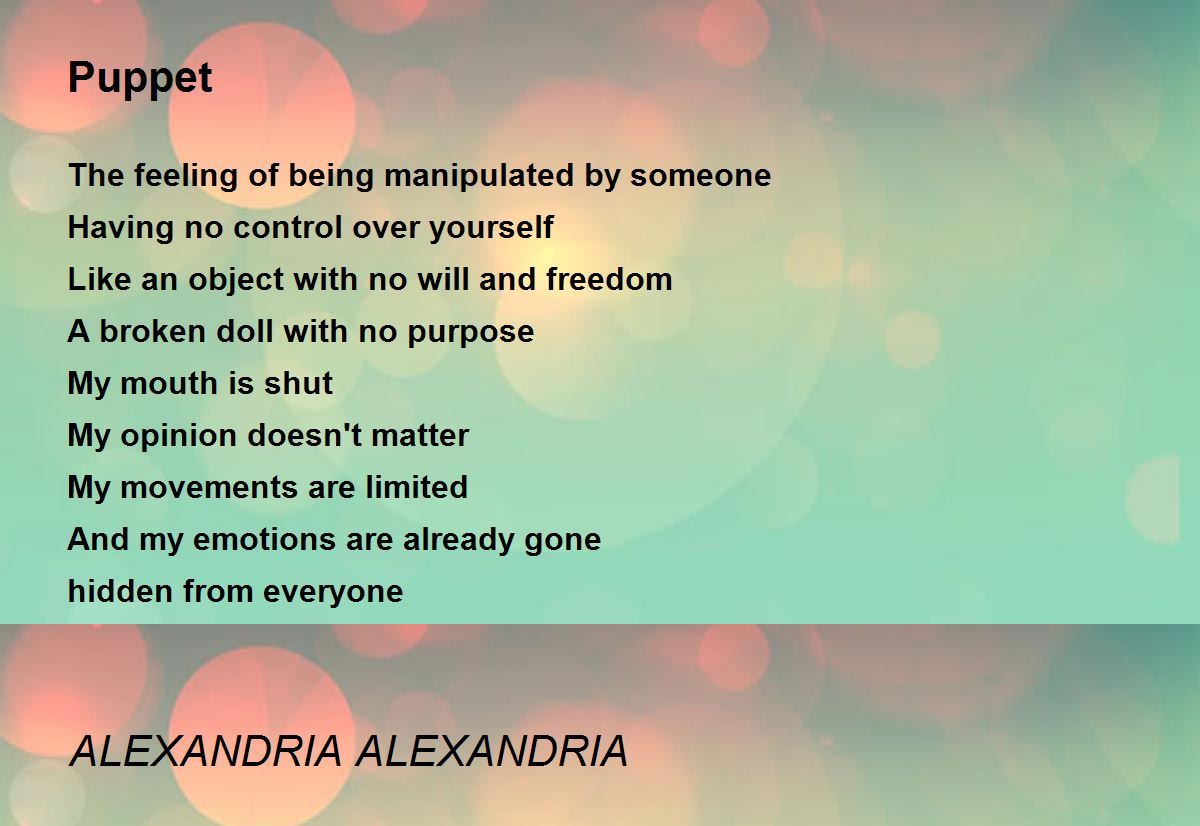 Puppet

The feeling of being manipulated by someone
Having no control over yourself
Like an object with no will and freedom
A broken doll with no purpose
My mouth is shut
My opinion doesn't matter
My movements are limited
And my emotions are already gone
hidden from everyone

ALEXANDRIA ALEXANDRIA